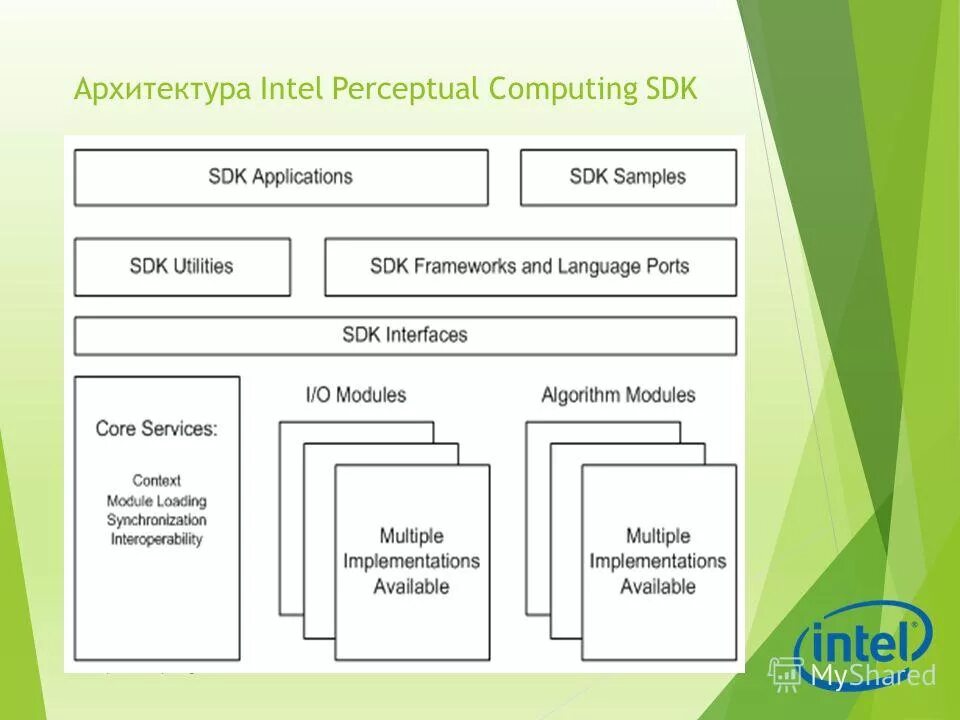 Архитектура Intel Perceptual Computing SDK

SDK Applications

SDK Samples

SDK Utilities

SDK Frameworks and Language Ports

SDK Interfaces

Core Services:

Context
Module Loading
Synchronization
Interoperability

I/O Modules

Multiple Implementations Available

Algorithm Modules

Multiple Implementations Available

intel

MyShared